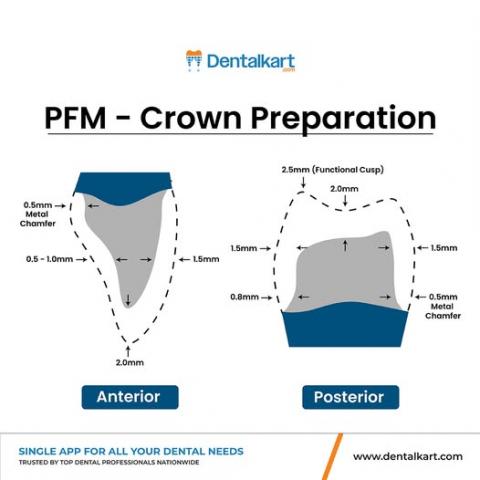 Dentalkart
.com

PFM - Crown Preparation

0.5mm Metal Chamfer

0.5 - 1.0mm

1.5mm

2.0mm

Anterior

2.5mm (Functional Cusp)

2.0mm

1.5mm

1.5mm

0.8mm

0.5mm Metal Chamfer

Posterior

SINGLE APP FOR ALL YOUR DENTAL NEEDS
TRUSTED BY TOP DENTAL PROFESSIONALS NATIONWIDE

www.dentalkart.com